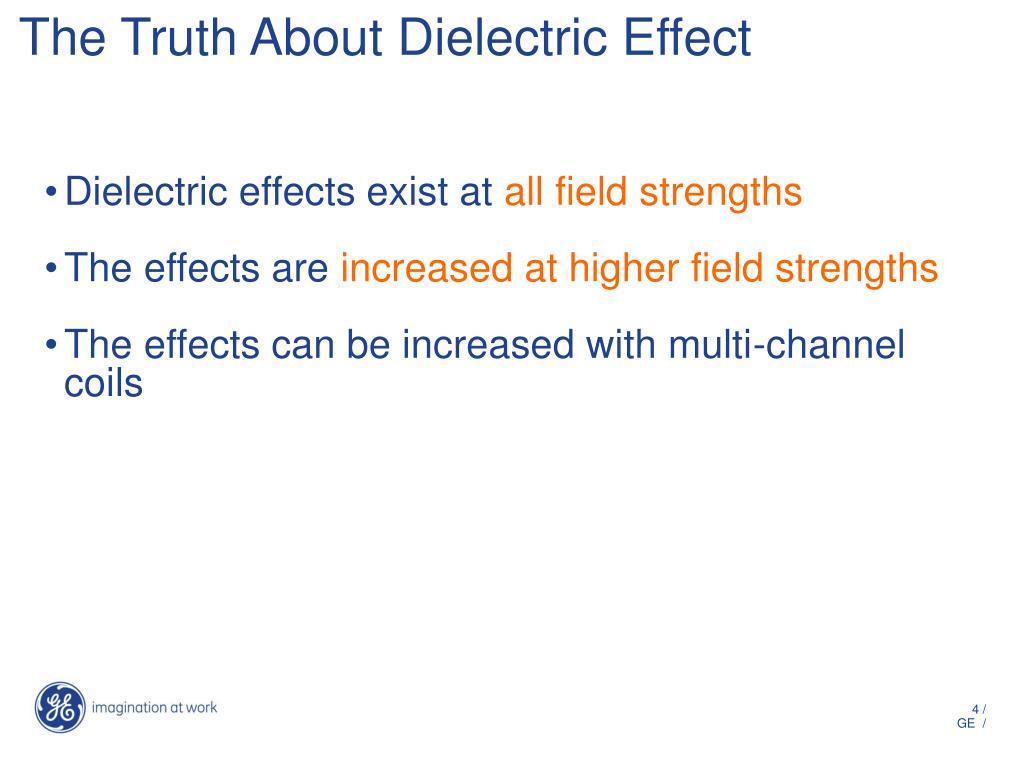 The Truth About Dielectric Effect

• Dielectric effects exist at all field strengths

• The effects are increased at higher field strengths

• The effects can be increased with multi-channel coils

GE imagination at work

4 /
GE /